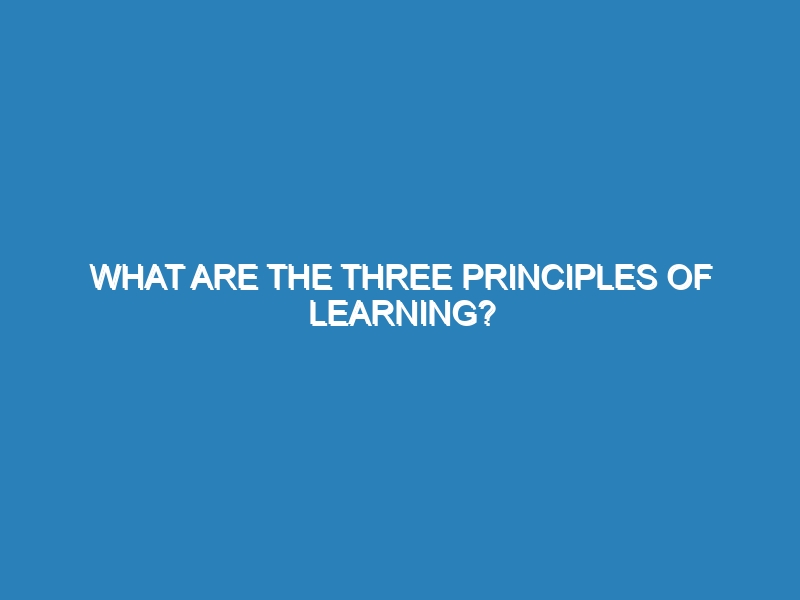 WHAT ARE THE THREE PRINCIPLES OF LEARNING?